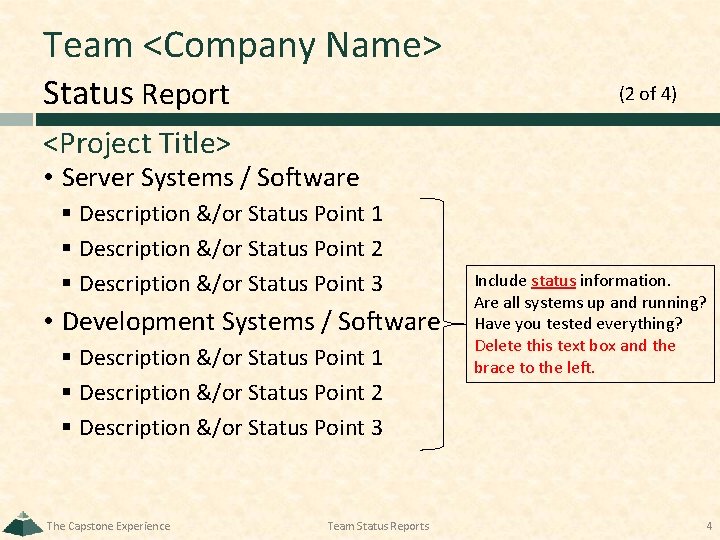 Team <Company Name>
Status Report (2 of 4)

<Project Title>

• Server Systems / Software
▪ Description &/or Status Point 1
▪ Description &/or Status Point 2
▪ Description &/or Status Point 3
• Development Systems / Software
▪ Description &/or Status Point 1
▪ Description &/or Status Point 2
▪ Description &/or Status Point 3

Include status information.
Are all systems up and running?
Have you tested everything?
Delete this text box and the brace to the left.

The Capstone Experience Team Status Reports 4